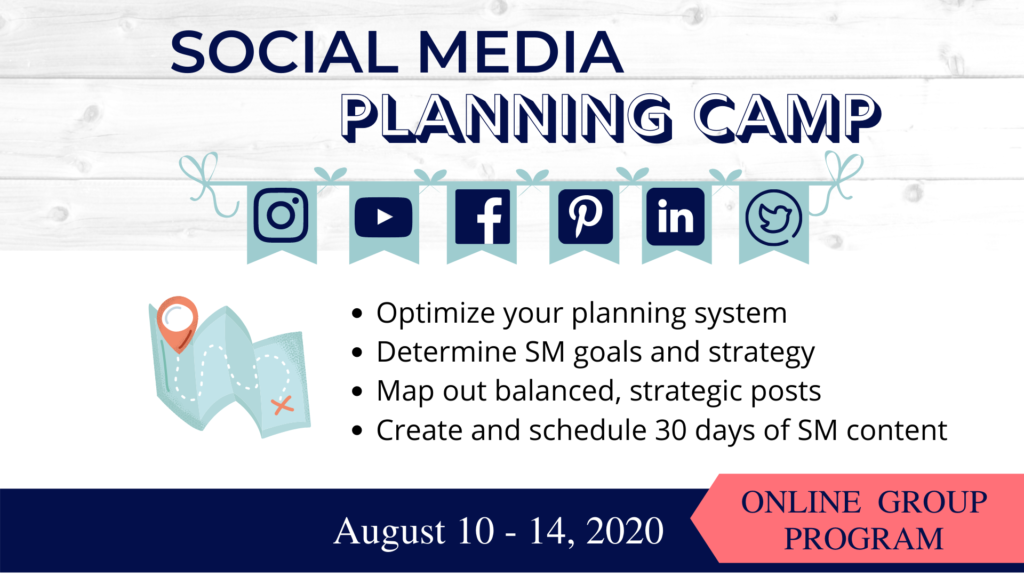 SOCIAL MEDIA
PLANNING CAMP

- Optimize your planning system
- Determine SM goals and strategy
- Map out balanced, strategic posts
- Create and schedule 30 days of SM content

August 10 - 14, 2020

ONLINE GROUP PROGRAM